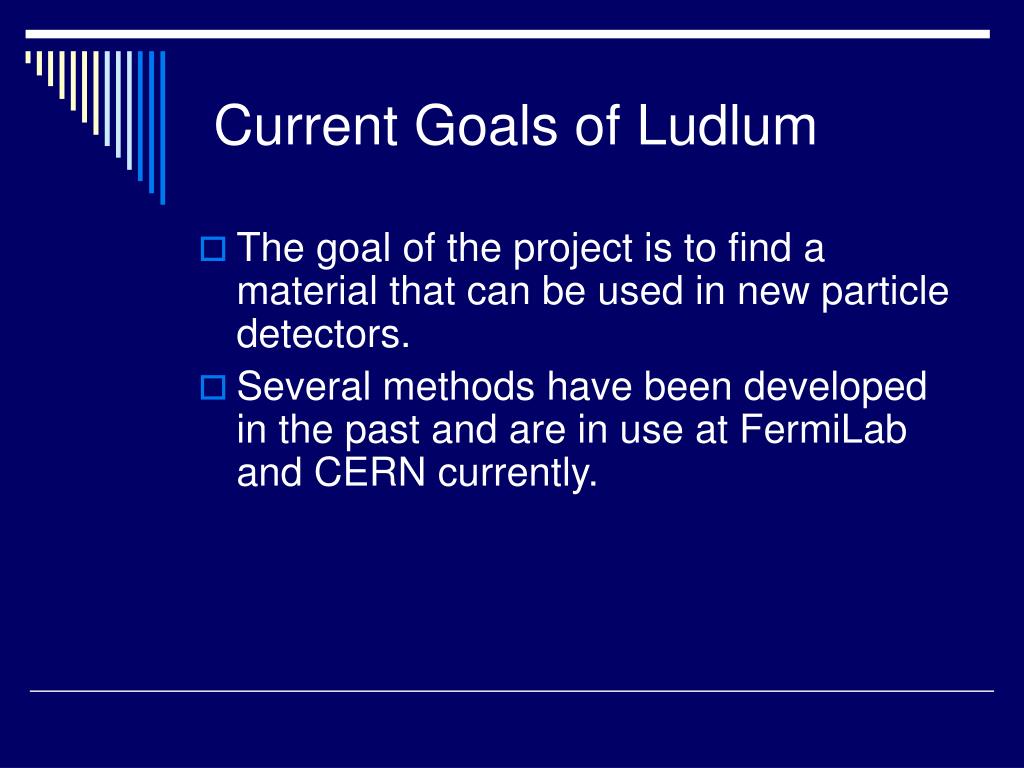 Current Goals of Ludlum

The goal of the project is to find a material that can be used in new particle detectors.

Several methods have been developed in the past and are in use at FermiLab and CERN currently.